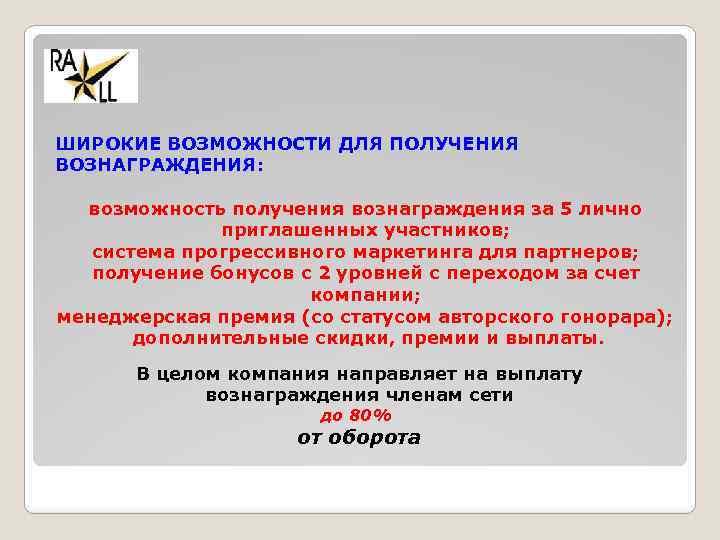 RA LL

ШИРОКИЕ ВОЗМОЖНОСТИ ДЛЯ ПОЛУЧЕНИЯ ВОЗНАГРАЖДЕНИЯ:

возможность получения вознаграждения за 5 лично приглашенных участников;
система прогрессивного маркетинга для партнеров;
получение бонусов с 2 уровней с переходом за счет компании;
менеджерская премия (со статусом авторского гонорара);
дополнительные скидки, премии и выплаты.

В целом компания направляет на выплату вознаграждения членам сети
до 80%
от оборота